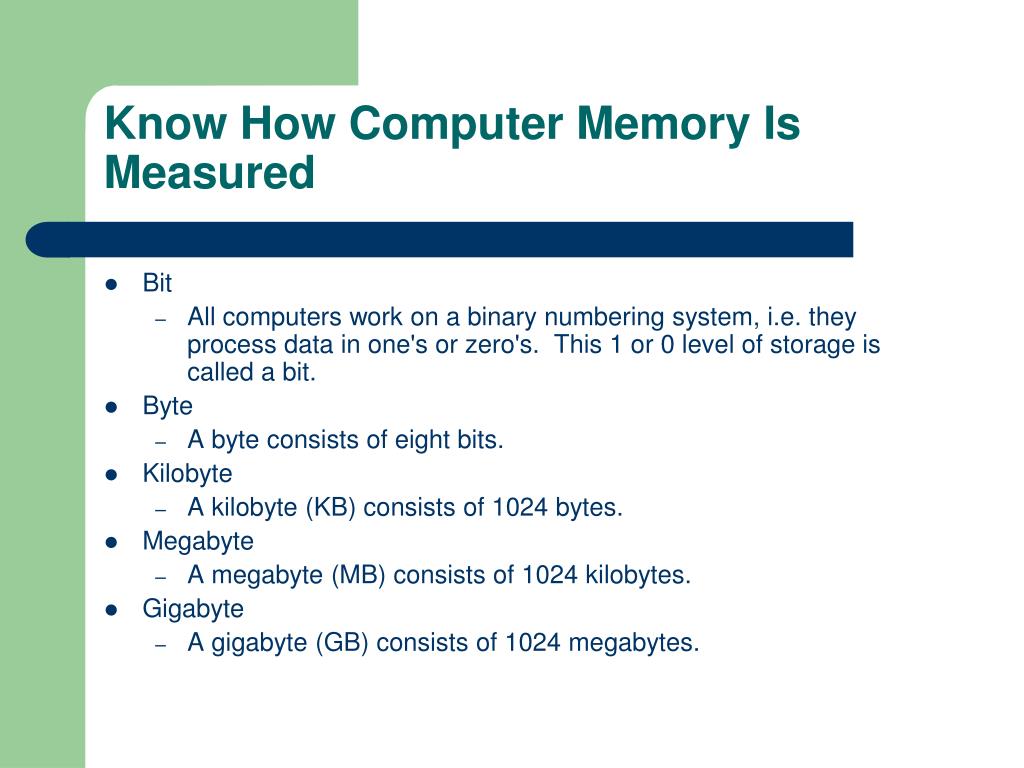 Know How Computer Memory Is Measured

- Bit
  - All computers work on a binary numbering system, i.e. they process data in one's or zero's. This 1 or 0 level of storage is called a bit.
- Byte
  - A byte consists of eight bits.
- Kilobyte
  - A kilobyte (KB) consists of 1024 bytes.
- Megabyte
  - A megabyte (MB) consists of 1024 kilobytes.
- Gigabyte
  - A gigabyte (GB) consists of 1024 megabytes.